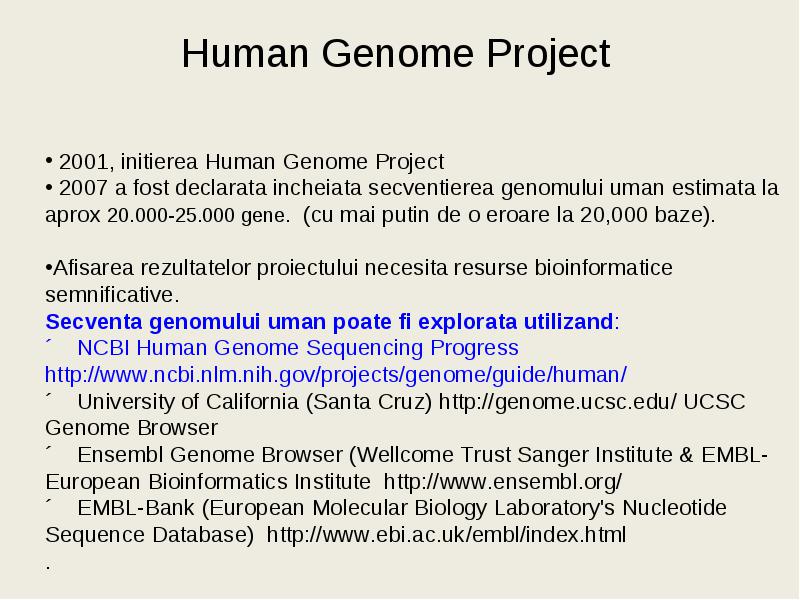 Human Genome Project

• 2001, initierea Human Genome Project
• 2007 a fost declarata incheiata secventierea genomului uman estimata la aprox 20.000-25.000 gene. (cu mai putin de o eroare la 20,000 baze).

•Afisarea rezultatelor proiectului necesita resurse bioinformatice semnificative.
Secventa genomului uman poate fi explorata utilizand:
´ NCBI Human Genome Sequencing Progress http://www.ncbi.nlm.nih.gov/projects/genome/guide/human/
´ University of California (Santa Cruz) http://genome.ucsc.edu/ UCSC Genome Browser
´ Ensembl Genome Browser (Wellcome Trust Sanger Institute & EMBL-European Bioinformatics Institute http://www.ensembl.org/
´ EMBL-Bank (European Molecular Biology Laboratory's Nucleotide Sequence Database) http://www.ebi.ac.uk/embl/index.html
.